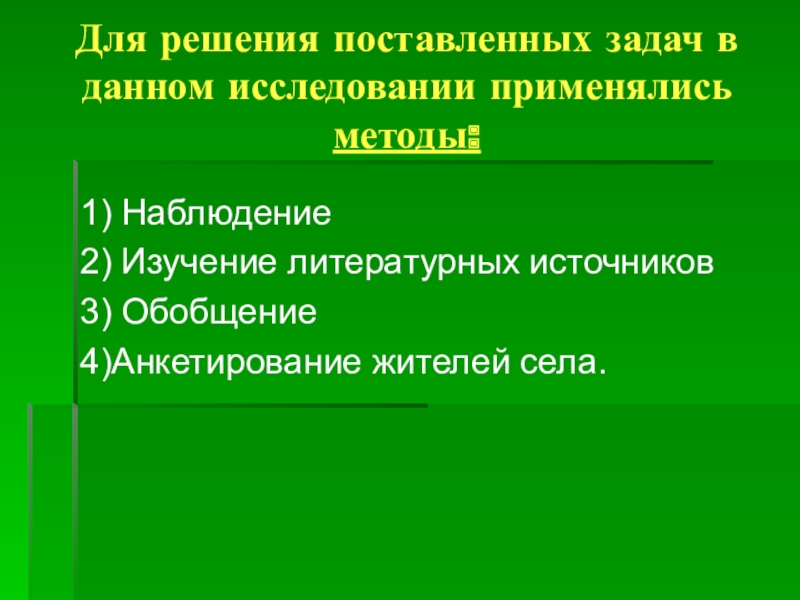 Для решения поставленных задач в данном исследовании применялись методы:

1) Наблюдение
2) Изучение литературных источников
3) Обобщение
4)Анкетирование жителей села.